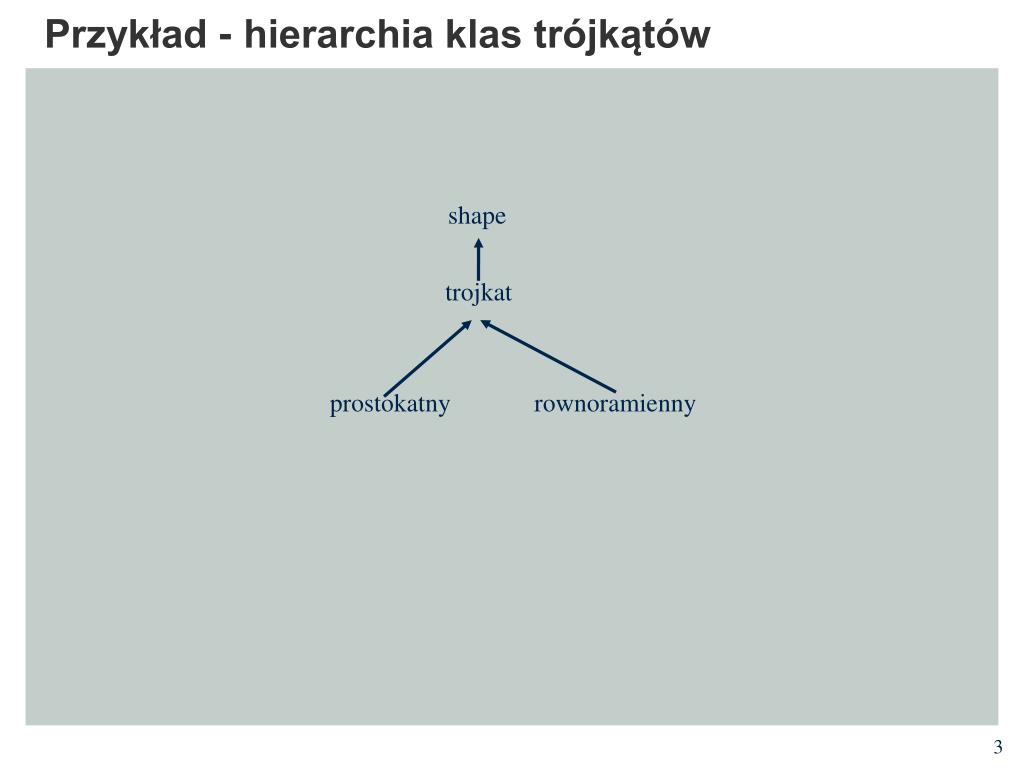 Przykład - hierarchia klas trójkątów

shape

trojkat

prostokatny

rownoramienny

3